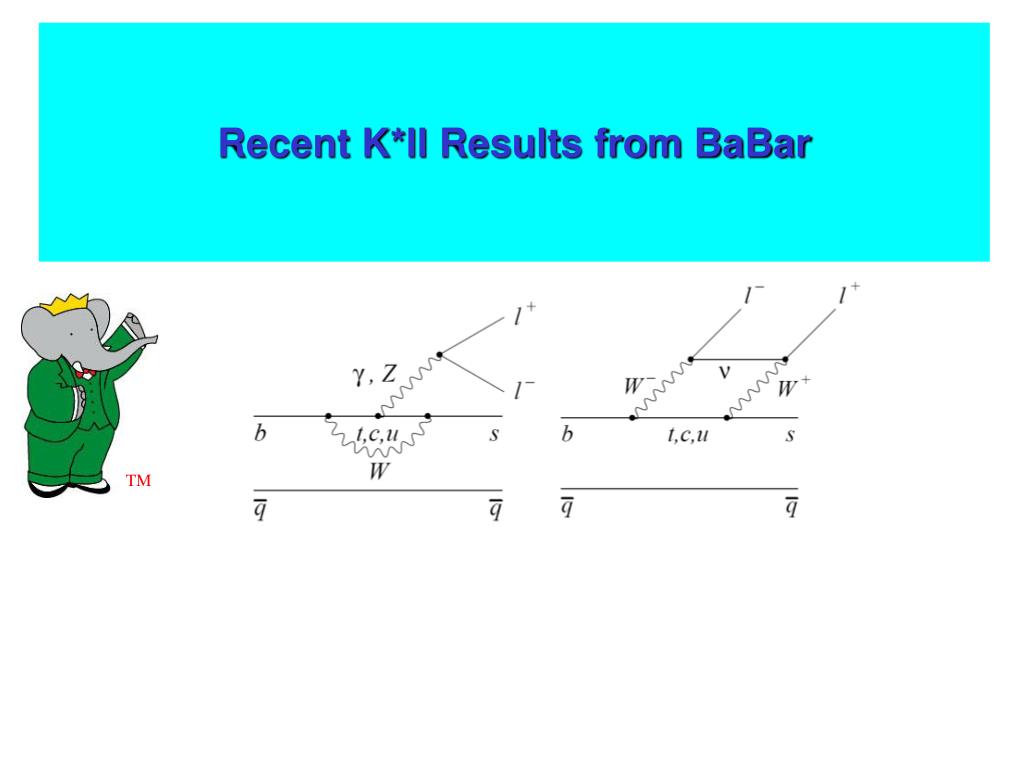 Recent K*ll Results from BaBar

TM

$l^+$
$\gamma, Z$
$l^-$
$b$
$t,c,u$
$s$
$W$
$\overline{q}$
$\overline{q}$

$l^-$
$l^+$
$W^-$
$\nu$
$W^+$
$b$
$t,c,u$
$s$
$\overline{q}$
$\overline{q}$